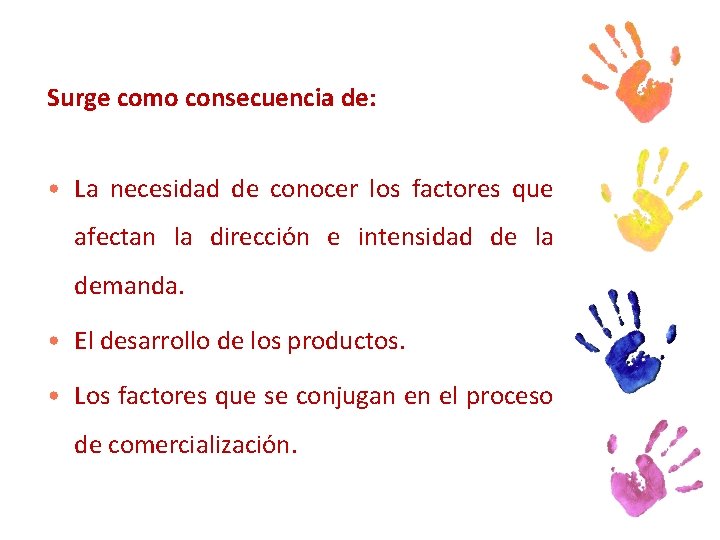 Surge como consecuencia de:

• La necesidad de conocer los factores que afectan la dirección e intensidad de la demanda.

• El desarrollo de los productos.

• Los factores que se conjugan en el proceso de comercialización.